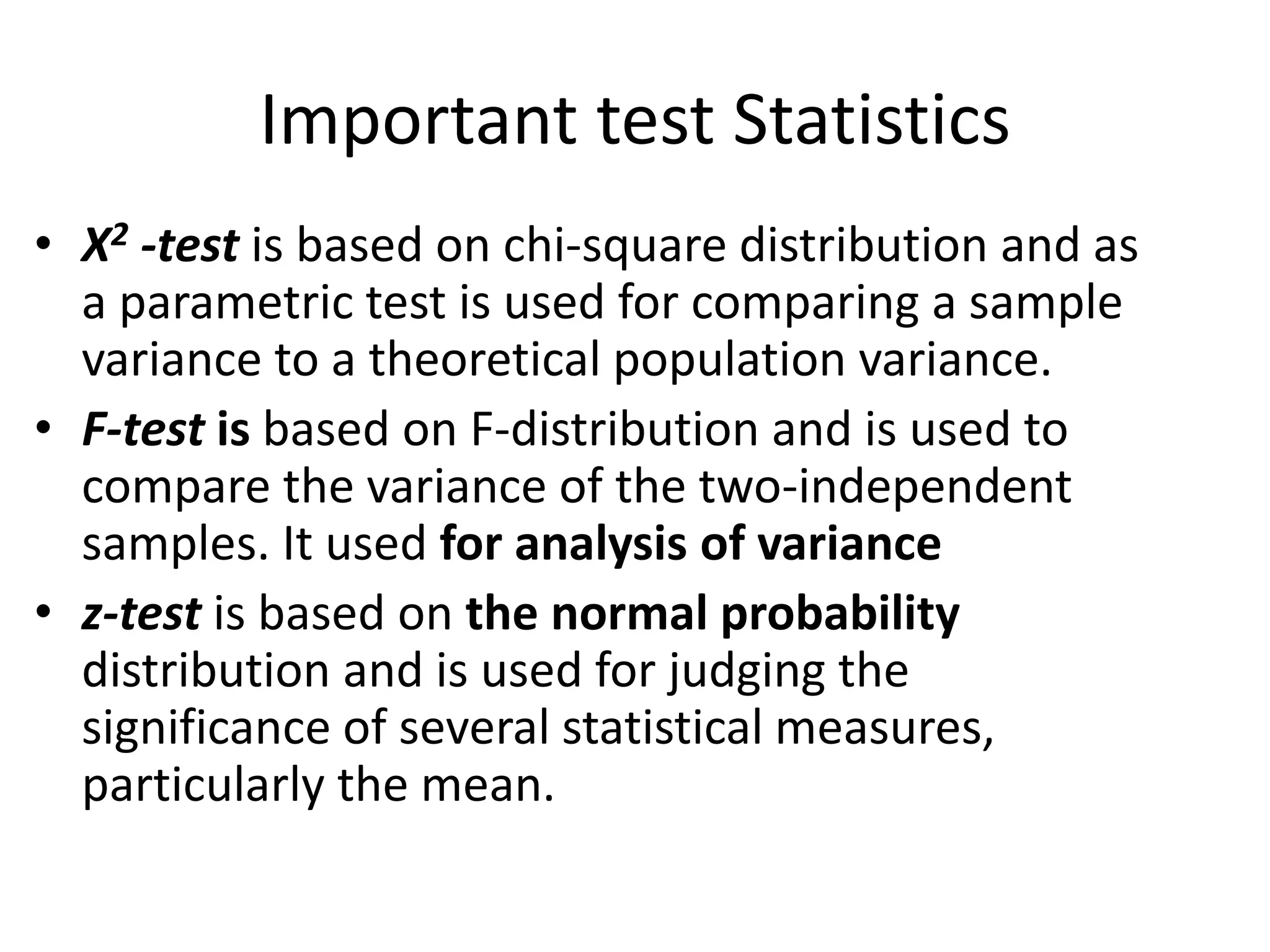 Important test Statistics

• $X^2$ -test is based on chi-square distribution and as a parametric test is used for comparing a sample variance to a theoretical population variance.

• F-test is based on F-distribution and is used to compare the variance of the two-independent samples. It used for analysis of variance

• z-test is based on the normal probability distribution and is used for judging the significance of several statistical measures, particularly the mean.